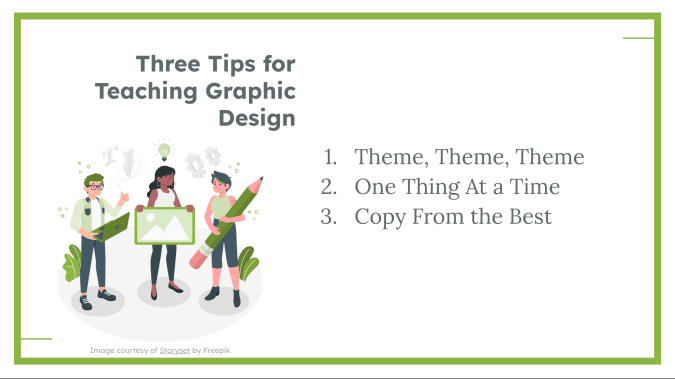 Three Tips for Teaching Graphic Design

1. Theme, Theme, Theme
2. One Thing At a Time
3. Copy From the Best

Image courtesy of Storyset by Freepik